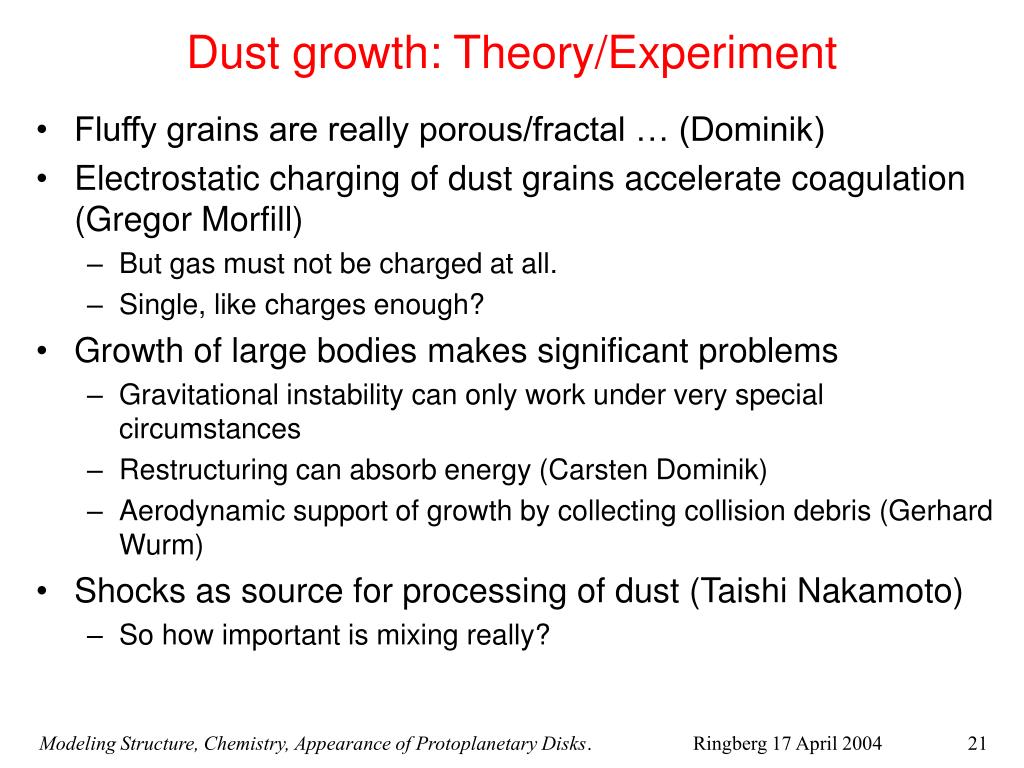 Dust growth: Theory/Experiment

• Fluffy grains are really porous/fractal … (Dominik)
• Electrostatic charging of dust grains accelerate coagulation (Gregor Morfill)
  – But gas must not be charged at all.
  – Single, like charges enough?
• Growth of large bodies makes significant problems
  – Gravitational instability can only work under very special circumstances
  – Restructuring can absorb energy (Carsten Dominik)
  – Aerodynamic support of growth by collecting collision debris (Gerhard Wurm)
• Shocks as source for processing of dust (Taishi Nakamoto)
  – So how important is mixing really?

Modeling Structure, Chemistry, Appearance of Protoplanetary Disks. Ringberg 17 April 2004 21